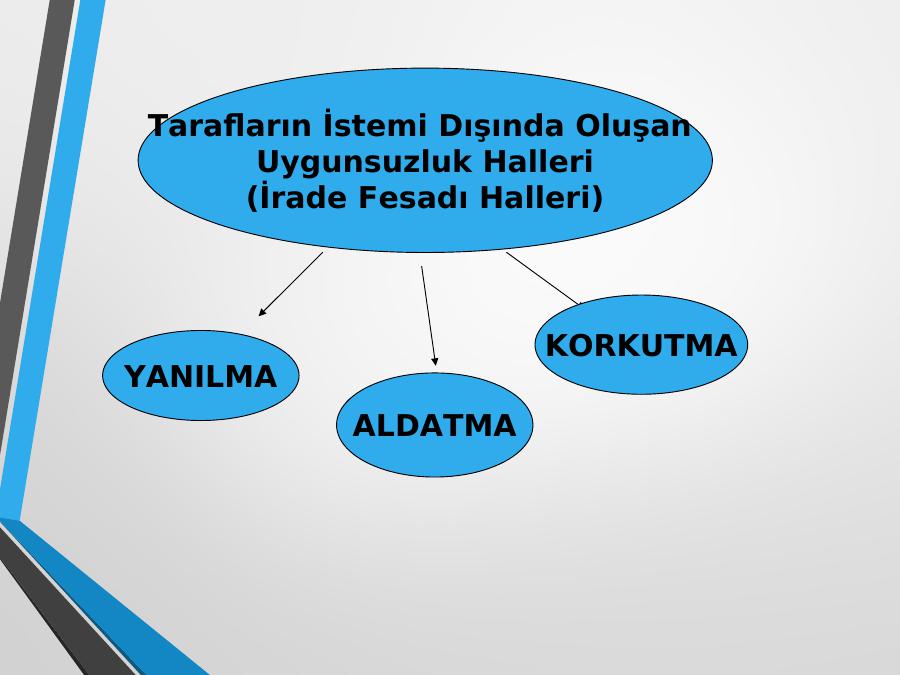 Tarafların İstemi Dışında Oluşan Uygunsuzluk Halleri
(İrade Fesadı Halleri)

YANILMA

ALDATMA

KORKUTMA